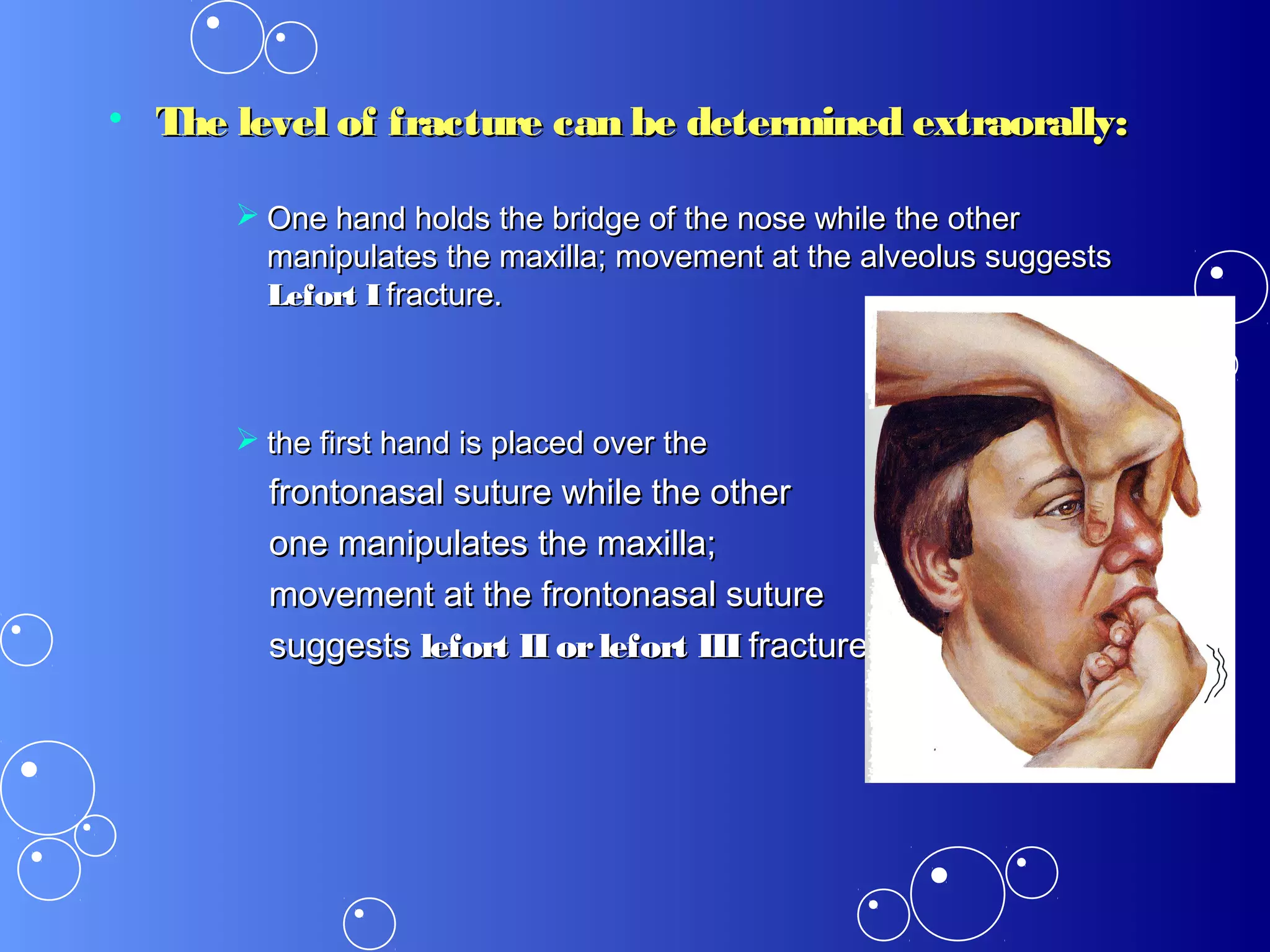 • The level of fracture can be determined extraorally:

➢ One hand holds the bridge of the nose while the other manipulates the maxilla; movement at the alveolus suggests Lefort I fracture.

➢ the first hand is placed over the frontonasal suture while the other one manipulates the maxilla; movement at the frontonasal suture suggests lefort II or lefort III fracture